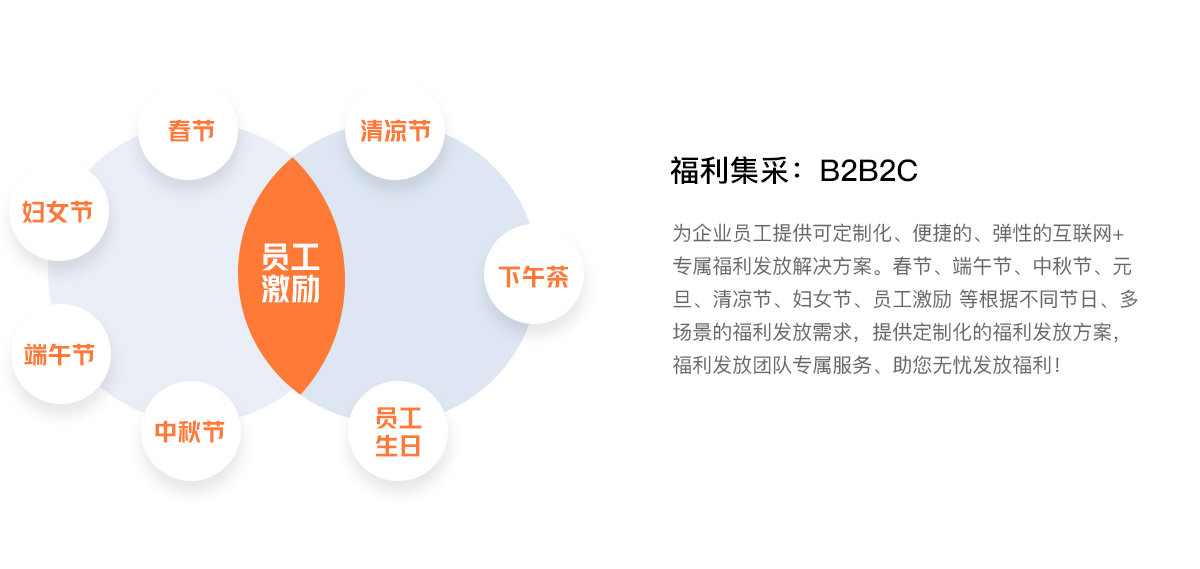 春节

清凉节

妇女节

员工激励

下午茶

端午节

中秋节

员工生日

福利集采：B2B2C

为企业员工提供可定制化、便捷的、弹性的互联网+专属福利发放解决方案。春节、端午节、中秋节、元旦、清凉节、妇女节、员工激励 等根据不同节日、多场景的福利发放需求，提供定制化的福利发放方案，福利发放团队专属服务、助您无忧发放福利！